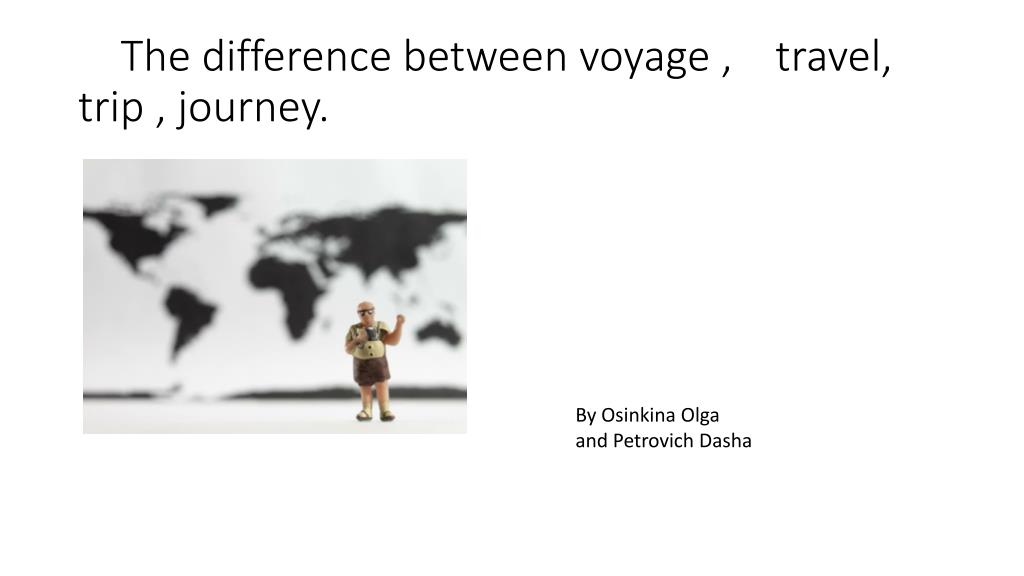 The difference between voyage , travel, trip , journey.

By Osinkina Olga
and Petrovich Dasha